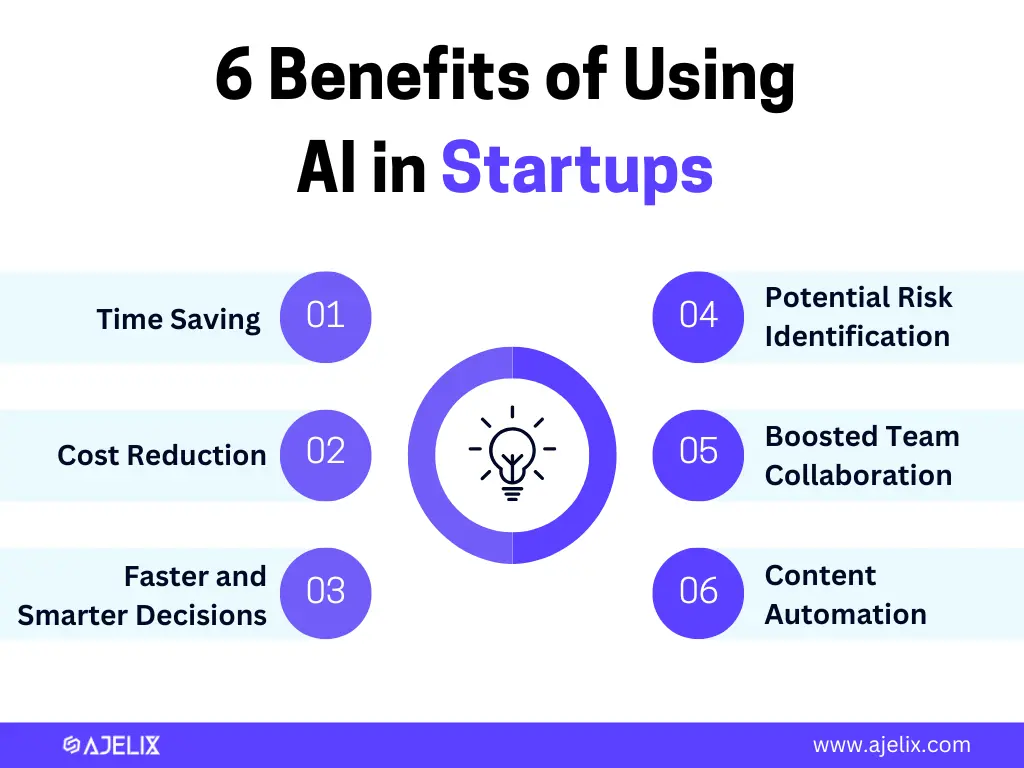 6 Benefits of Using AI in Startups

Time Saving 01

Cost Reduction 02

Faster and Smarter Decisions 03

04 Potential Risk Identification

05 Boosted Team Collaboration

06 Content Automation

AJELIX

www.ajelix.com